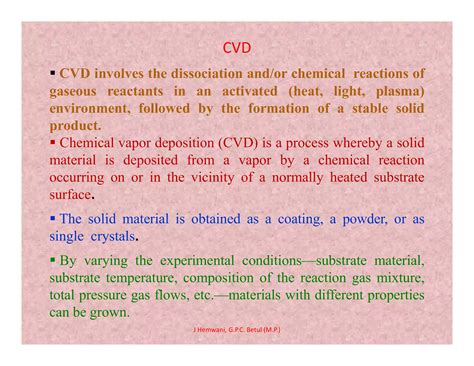 CVD

▪ CVD involves the dissociation and/or chemical reactions of gaseous reactants in an activated (heat, light, plasma) environment, followed by the formation of a stable solid product.

▪ Chemical vapor deposition (CVD) is a process whereby a solid material is deposited from a vapor by a chemical reaction occurring on or in the vicinity of a normally heated substrate surface.

▪ The solid material is obtained as a coating, a powder, or as single crystals.

▪ By varying the experimental conditions—substrate material, substrate temperature, composition of the reaction gas mixture, total pressure gas flows, etc.—materials with different properties can be grown.

J Hemwani, G.P.C. Betul (M.P.)